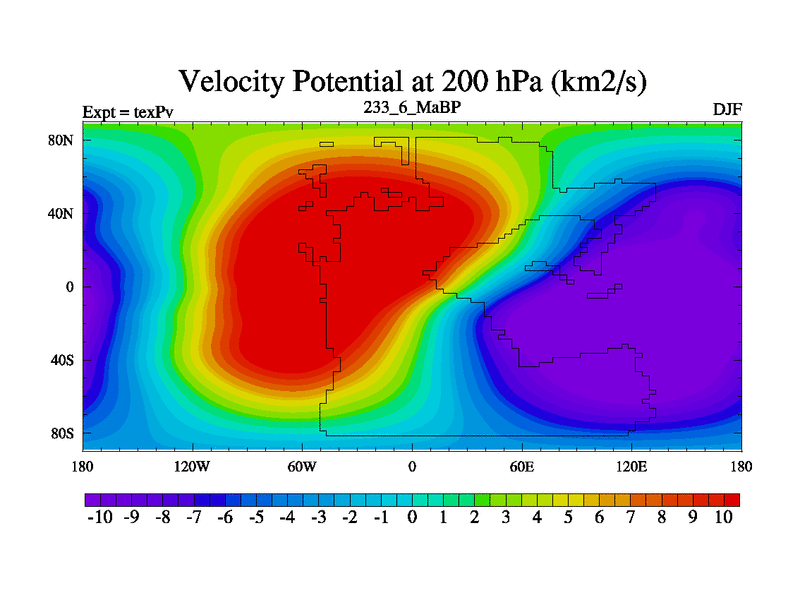 Velocity Potential at 200 hPa (km2/s)

Expt = texPv

233_6_MaBP

DJF

80N
40N
0
40S
80S

180 120W 60W 0 60E 120E 180

-10 -9 -8 -7 -6 -5 -4 -3 -2 -1 0 1 2 3 4 5 6 7 8 9 10